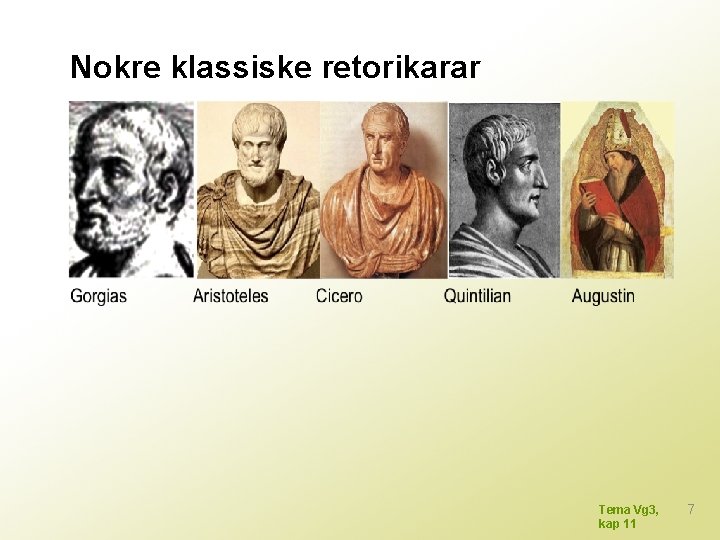 Nokre klassiske retorikarar

Gorgias Aristoteles Cicero Quintilian Augustin

Tema Vg3, kap 11

7